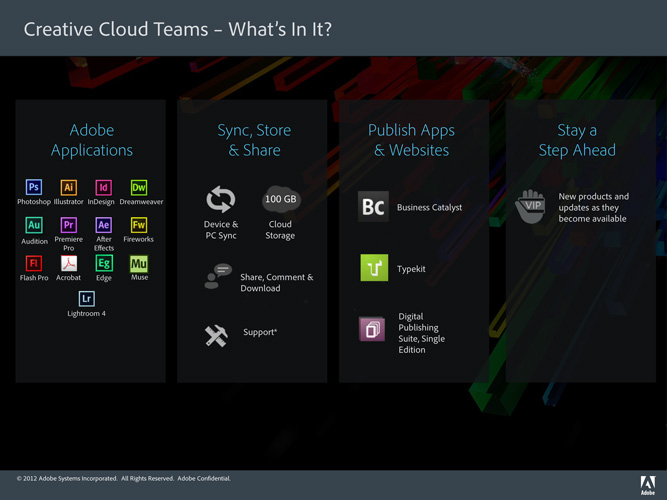 Creative Cloud Teams – What's In It?

Adobe Applications

Ps
Photoshop
Ai
Illustrator
Id
InDesign
Dw
Dreamweaver
Au
Audition
Pr
Premiere Pro
Ae
After Effects
Fw
Fireworks
Fl
Flash Pro
Acrobat
Eg
Edge
Mu
Muse
Lr
Lightroom 4

Sync, Store & Share

Device & PC Sync

100 GB
Cloud Storage

Share, Comment & Download

Support*

Publish Apps & Websites

Bc
Business Catalyst

Typekit

Digital Publishing Suite, Single Edition

Stay a Step Ahead

VIP
New products and updates as they become available

© 2012 Adobe Systems Incorporated. All Rights Reserved. Adobe Confidential.

Adobe